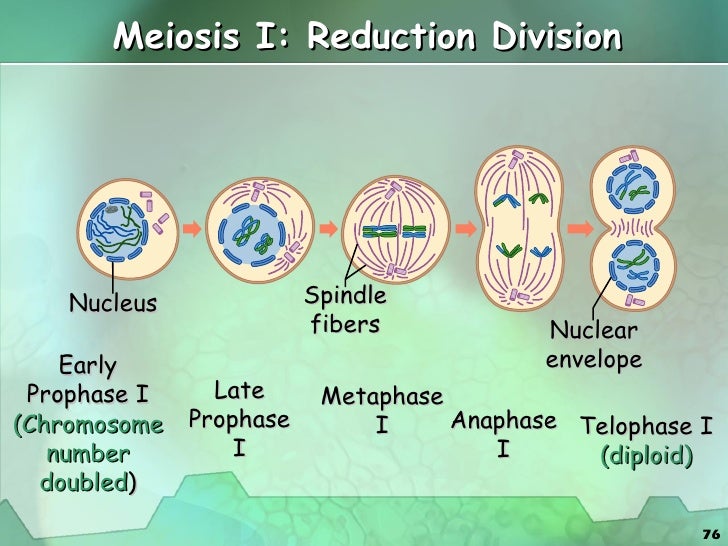 Meiosis I: Reduction Division

Nucleus

Spindle fibers

Nuclear envelope

Early Prophase I (Chromosome number doubled)

Late Prophase I

Metaphase I

Anaphase I

Telophase I (diploid)

76